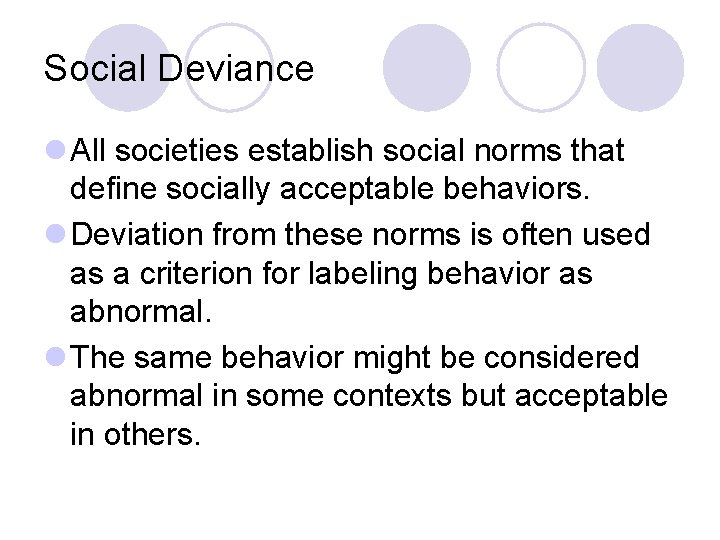 Social Deviance

All societies establish social norms that define socially acceptable behaviors.

Deviation from these norms is often used as a criterion for labeling behavior as abnormal.

The same behavior might be considered abnormal in some contexts but acceptable in others.